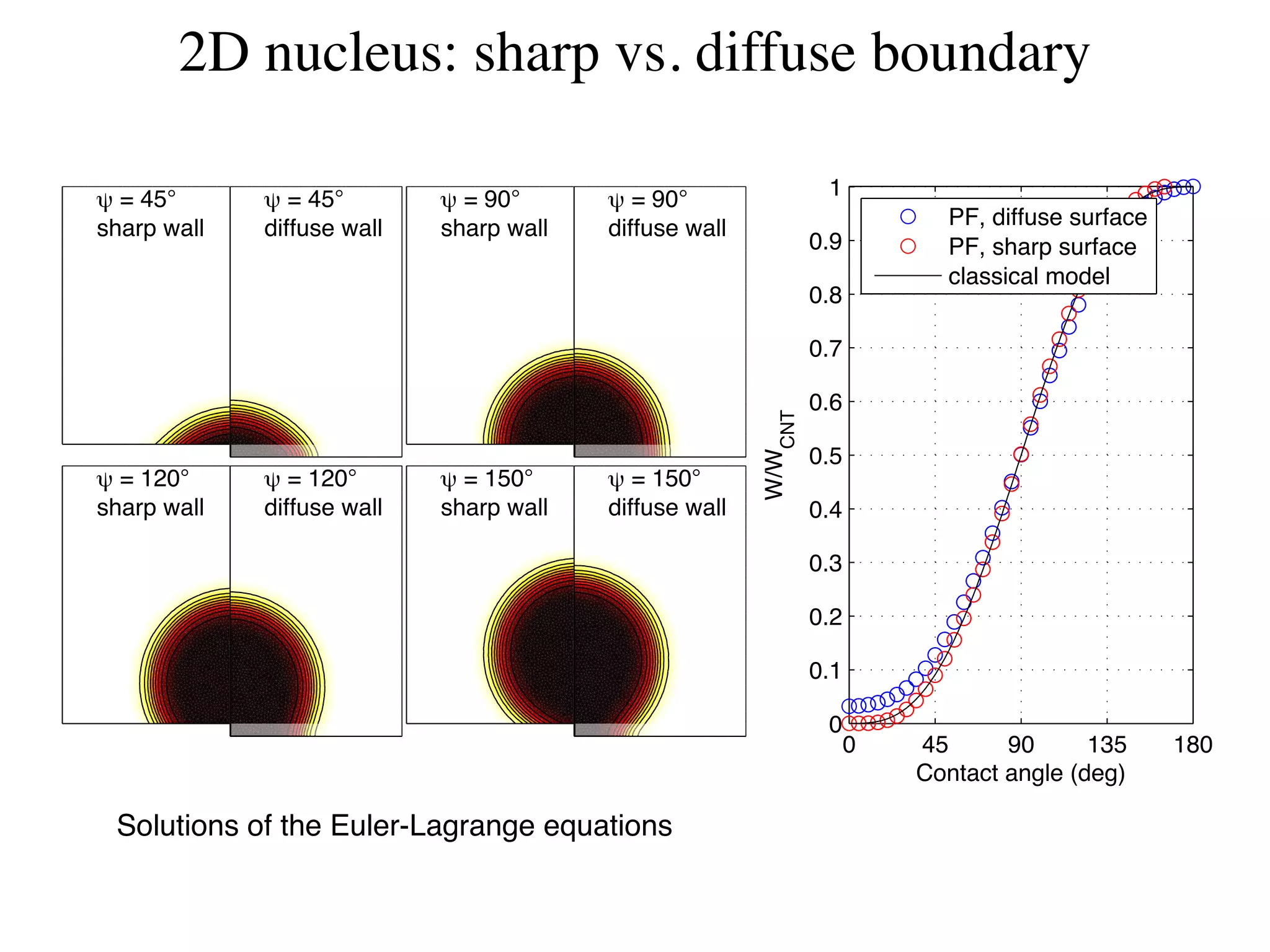 2D nucleus: sharp vs. diffuse boundary

$\psi = 45°$ sharp wall

$\psi = 45°$ diffuse wall

$\psi = 90°$ sharp wall

$\psi = 90°$ diffuse wall

$\psi = 120°$ sharp wall

$\psi = 120°$ diffuse wall

$\psi = 150°$ sharp wall

$\psi = 150°$ diffuse wall

PF, diffuse surface
PF, sharp surface
classical model

$W/W_{CNT}$

1
0.9
0.8
0.7
0.6
0.5
0.4
0.3
0.2
0.1
0

0 45 90 135 180

Contact angle (deg)

Solutions of the Euler-Lagrange equations